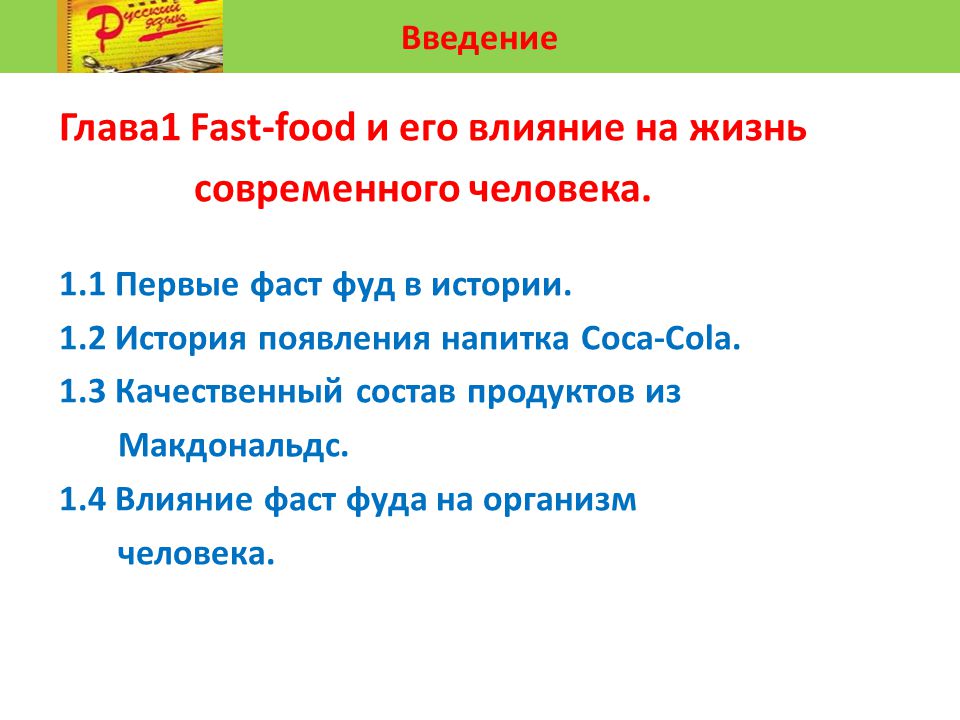 Русский язык

Введение

Глава1 Fast-food и его влияние на жизнь современного человека.

1.1 Первые фаст фуд в истории.
1.2 История появления напитка Coca-Cola.
1.3 Качественный состав продуктов из Макдональдс.
1.4 Влияние фаст фуда на организм человека.